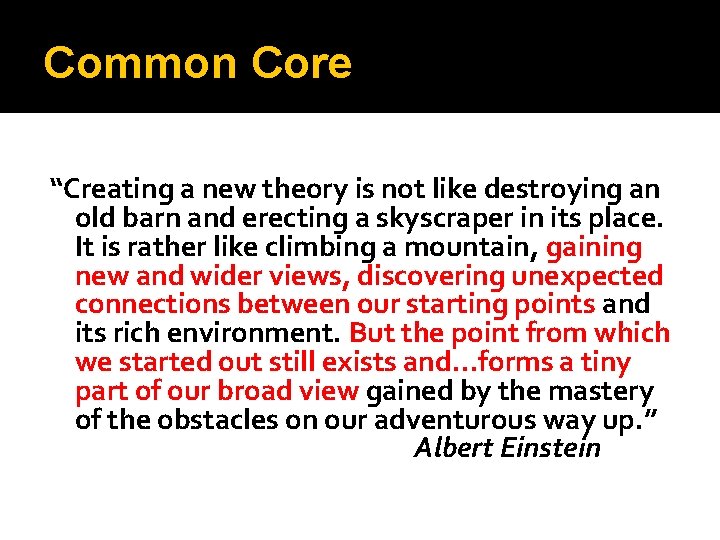 Common Core

“Creating a new theory is not like destroying an old barn and erecting a skyscraper in its place. It is rather like climbing a mountain, gaining new and wider views, discovering unexpected connections between our starting points and its rich environment. But the point from which we started out still exists and…forms a tiny part of our broad view gained by the mastery of the obstacles on our adventurous way up.”
Albert Einstein